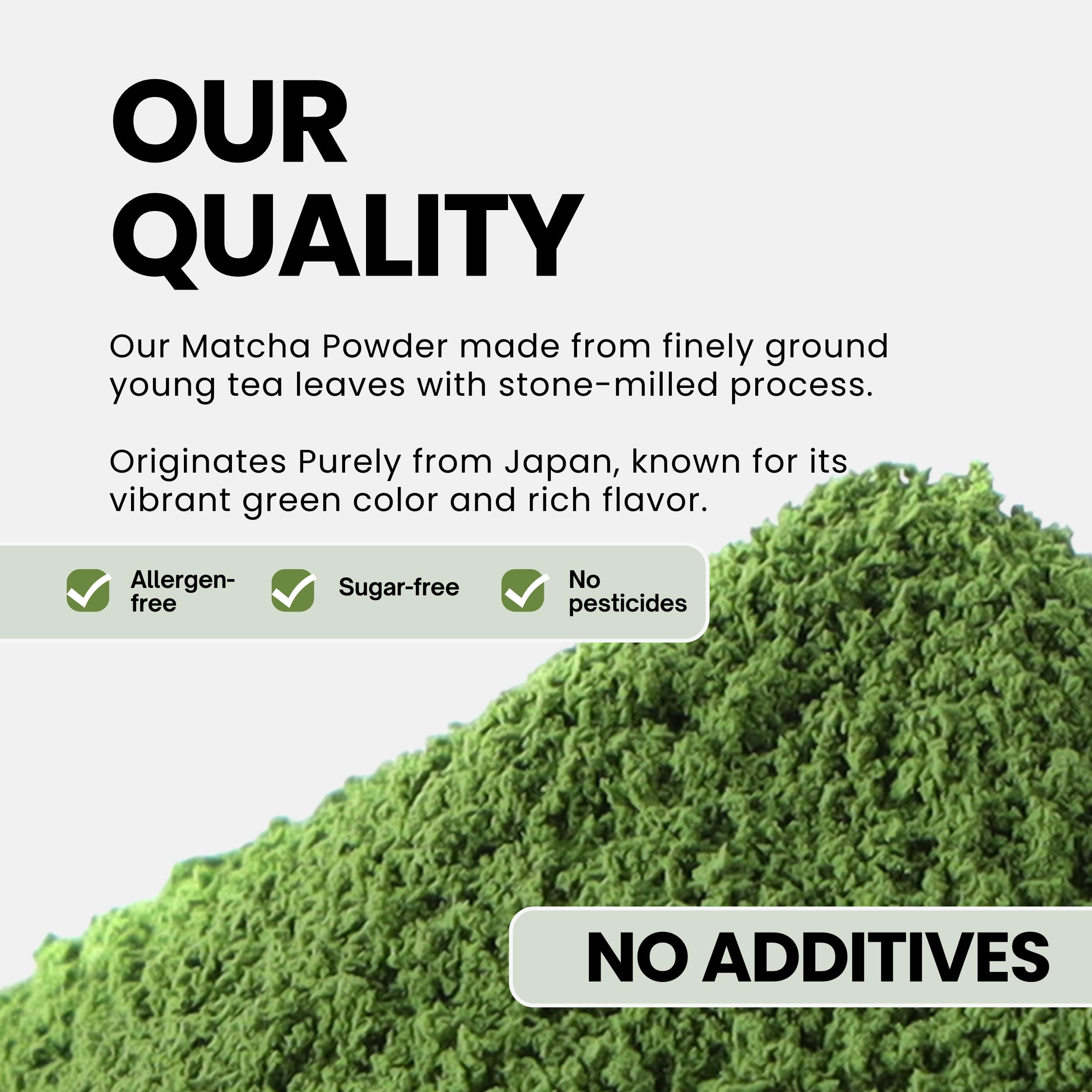 OUR QUALITY

Our Matcha Powder made from finely ground young tea leaves with stone-milled process.

Originates Purely from Japan, known for its vibrant green color and rich flavor.

Allergen-free

Sugar-free

No pesticides

NO ADDITIVES